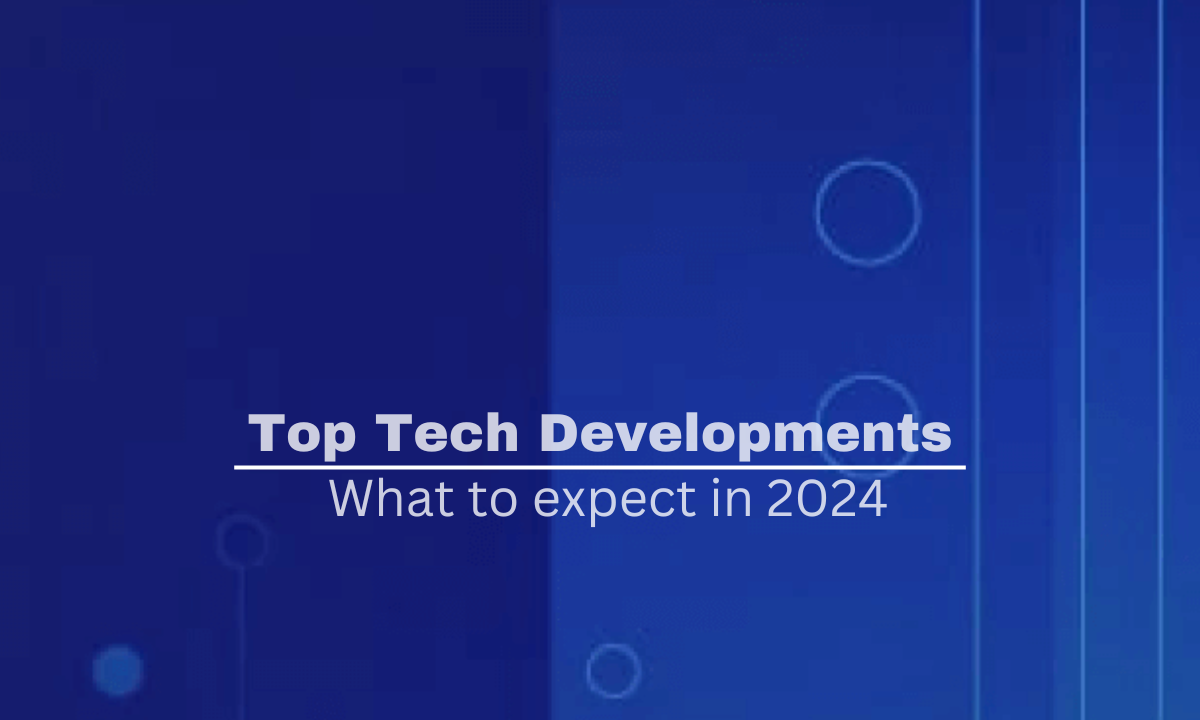 Top Tech Developments

What to expect in 2024